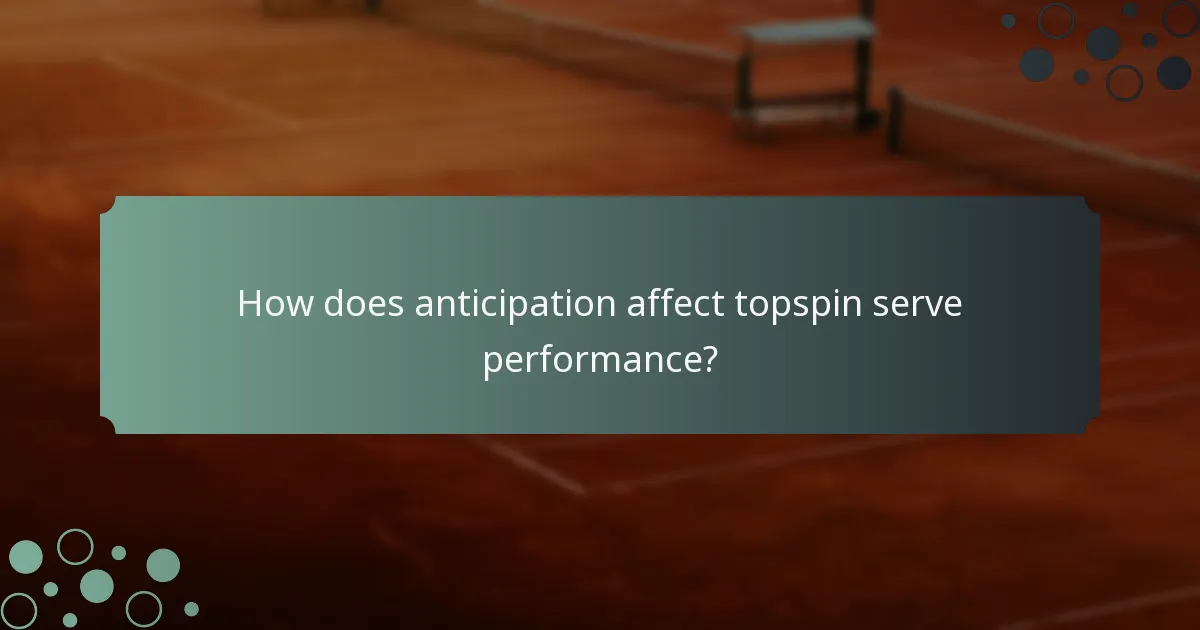 How does anticipation affect topspin serve performance?